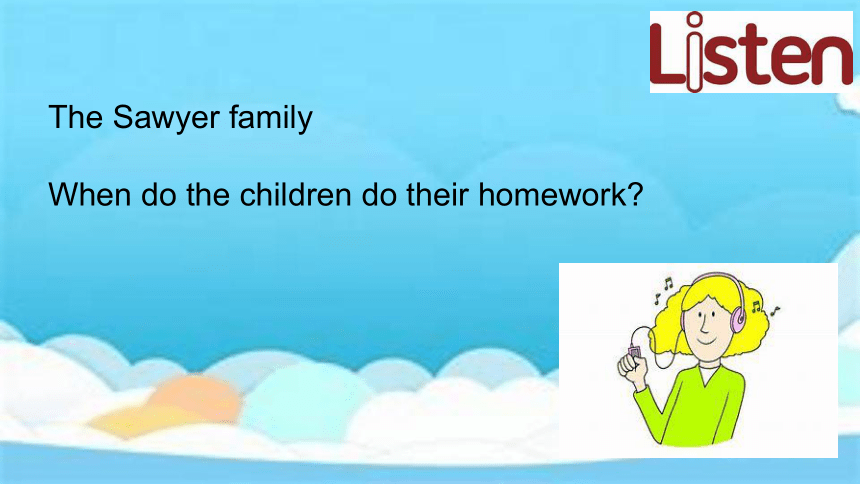 Listen

The Sawyer family

When do the children do their homework?